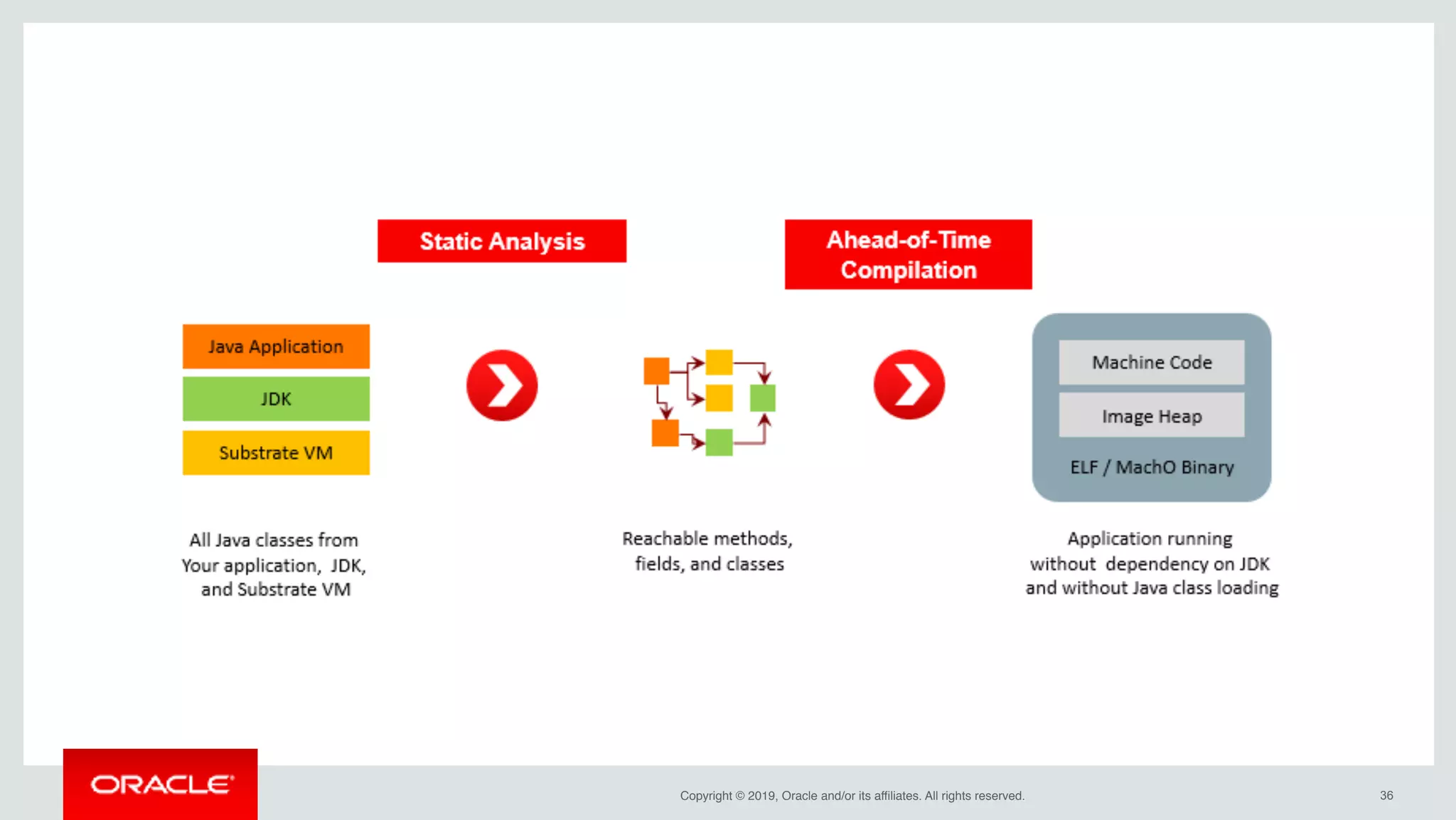 Static Analysis

Ahead-of-Time Compilation

Java Application

JDK

Substrate VM

Machine Code

Image Heap

ELF / MachO Binary

All Java classes from Your application, JDK, and Substrate VM

Reachable methods, fields, and classes

Application running without dependency on JDK and without Java class loading

ORACLE

Copyright © 2019, Oracle and/or its affiliates. All rights reserved.

36